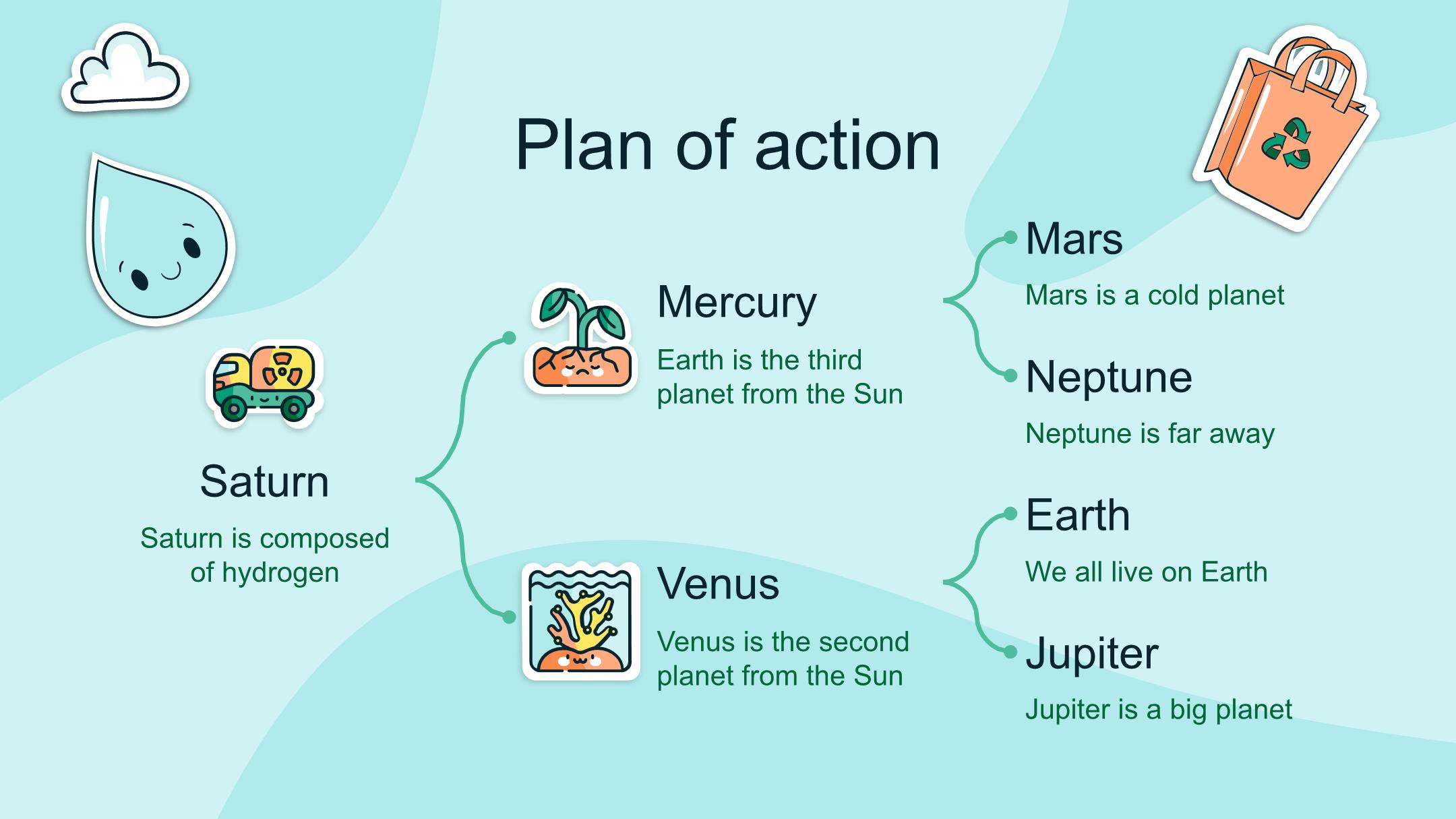 Plan of action

Saturn

Saturn is composed of hydrogen

Mercury

Earth is the third planet from the Sun

Venus

Venus is the second planet from the Sun

Mars

Mars is a cold planet

Neptune

Neptune is far away

Earth

We all live on Earth

Jupiter

Jupiter is a big planet